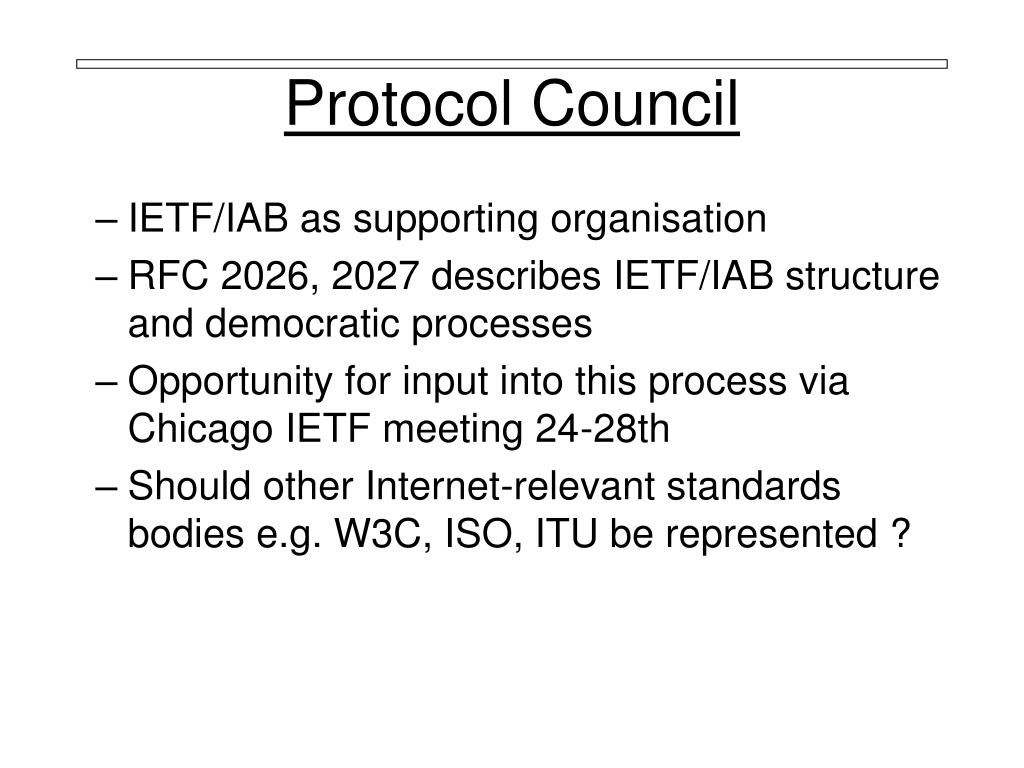 Protocol Council

– IETF/IAB as supporting organisation

– RFC 2026, 2027 describes IETF/IAB structure and democratic processes

– Opportunity for input into this process via Chicago IETF meeting 24-28th

– Should other Internet-relevant standards bodies e.g. W3C, ISO, ITU be represented ?